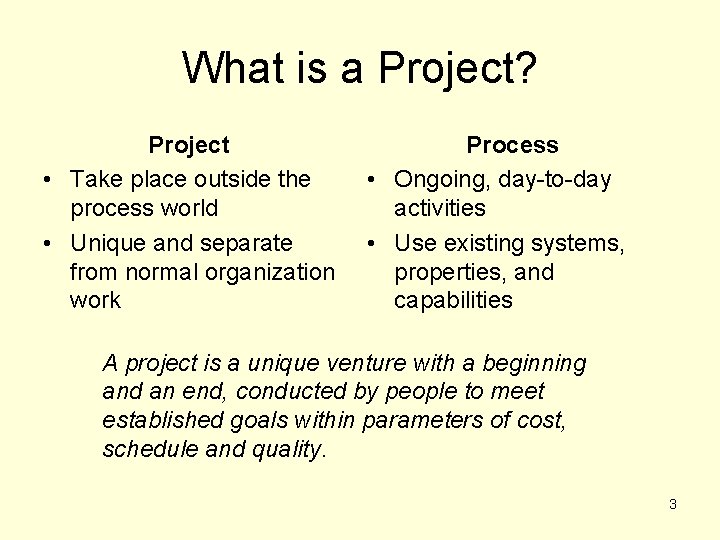 What is a Project?

Project
• Take place outside the process world
• Unique and separate from normal organization work

Process
• Ongoing, day-to-day activities
• Use existing systems, properties, and capabilities

A project is a unique venture with a beginning and an end, conducted by people to meet established goals within parameters of cost, schedule and quality.

3